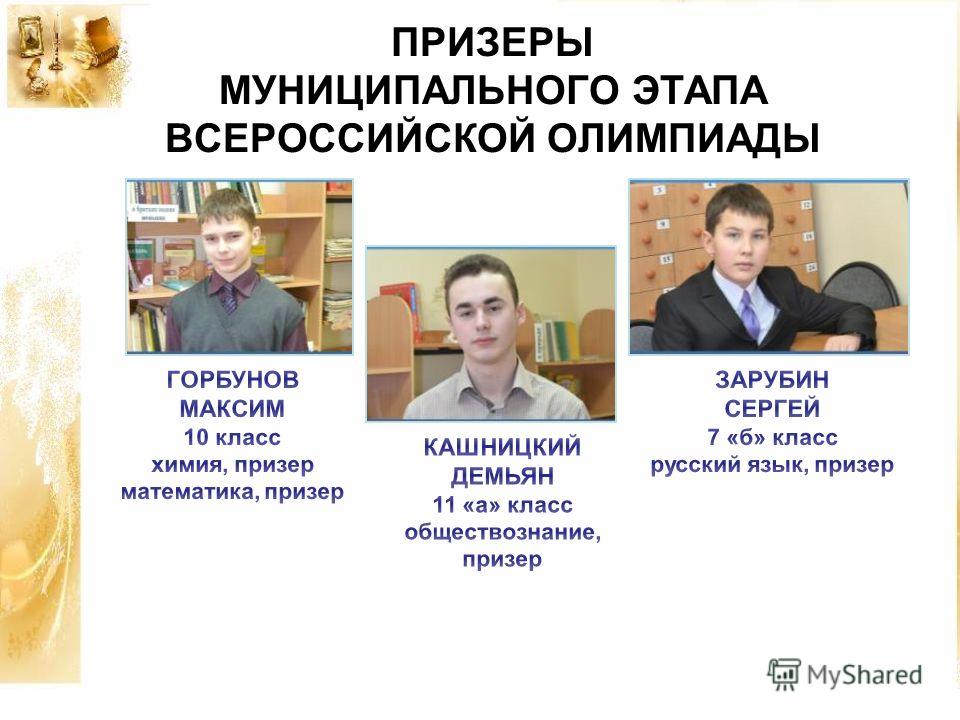 ПРИЗЕРЫ
МУНИЦИПАЛЬНОГО ЭТАПА
ВСЕРОССИЙСКОЙ ОЛИМПИАДЫ

ГОРБУНОВ
МАКСИМ
10 класс
химия, призер
математика, призер

КАШНИЦКИЙ
ДЕМЬЯН
11 «а» класс
обществознание,
призер

ЗАРУБИН
СЕРГЕЙ
7 «б» класс
русский язык, призер

MyShared